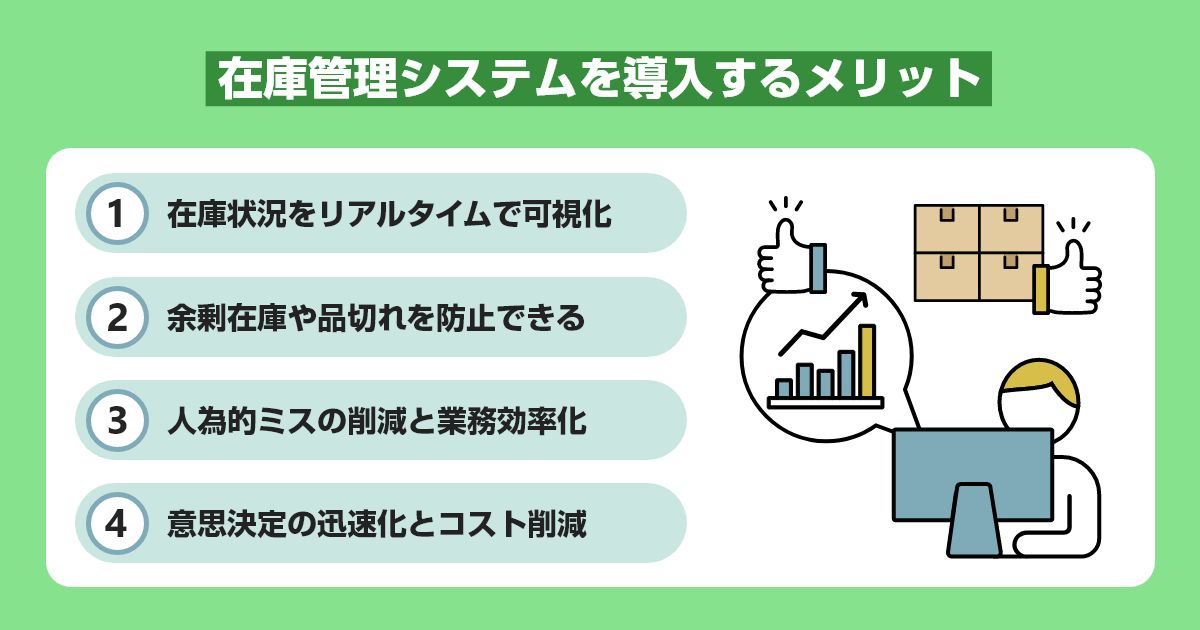 在庫管理システムを導入するメリット

1 在庫状況をリアルタイムで可視化

2 余剰在庫や品切れを防止できる

3 人為的ミスの削減と業務効率化

4 意思決定の迅速化とコスト削減